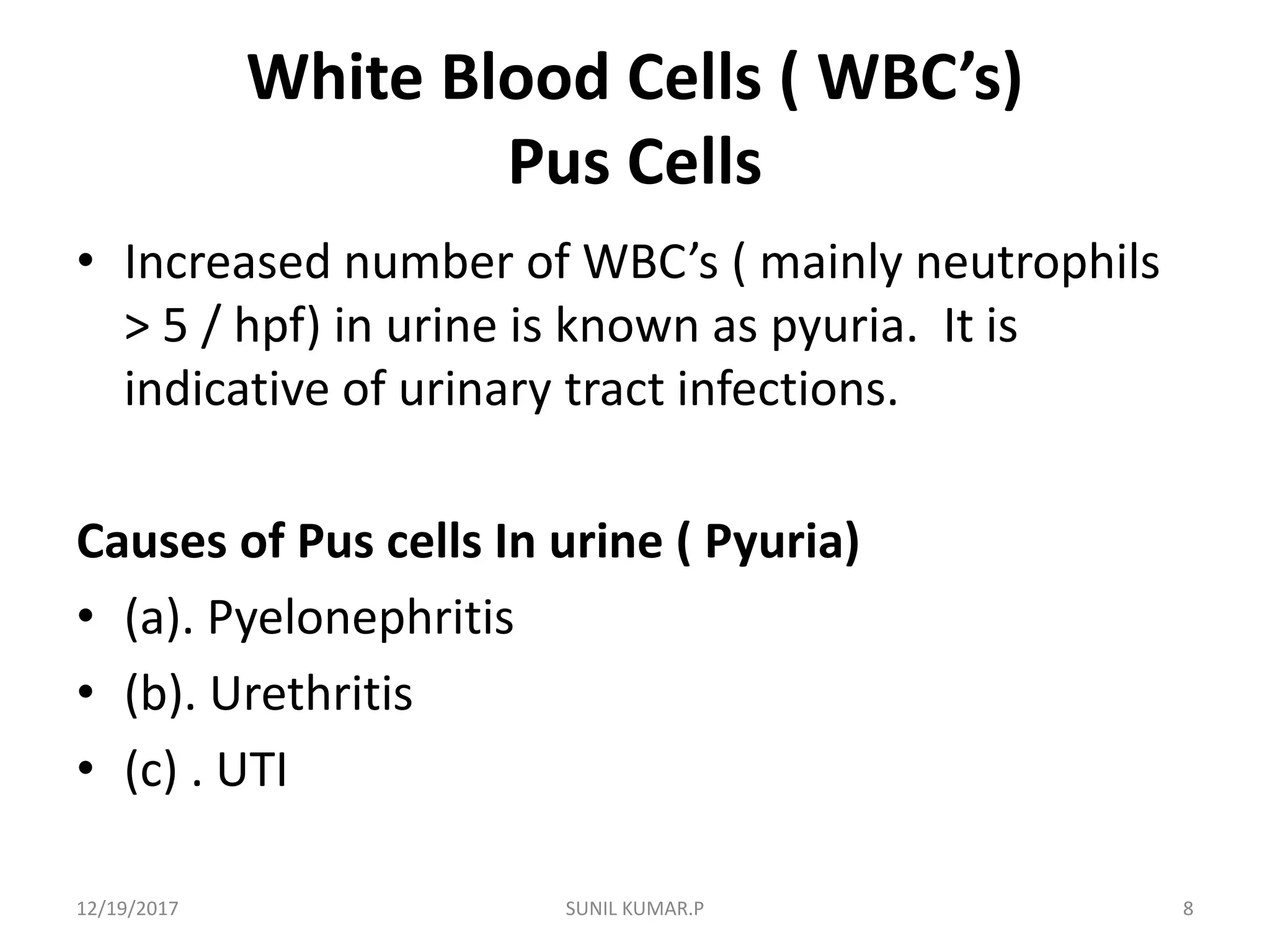 White Blood Cells ( WBC's)
Pus Cells

• Increased number of WBC's ( mainly neutrophils > 5 / hpf) in urine is known as pyuria. It is indicative of urinary tract infections.

Causes of Pus cells In urine ( Pyuria)

• (a). Pyelonephritis
• (b). Urethritis
• (c) . UTI

12/19/2017 SUNIL KUMAR.P 8